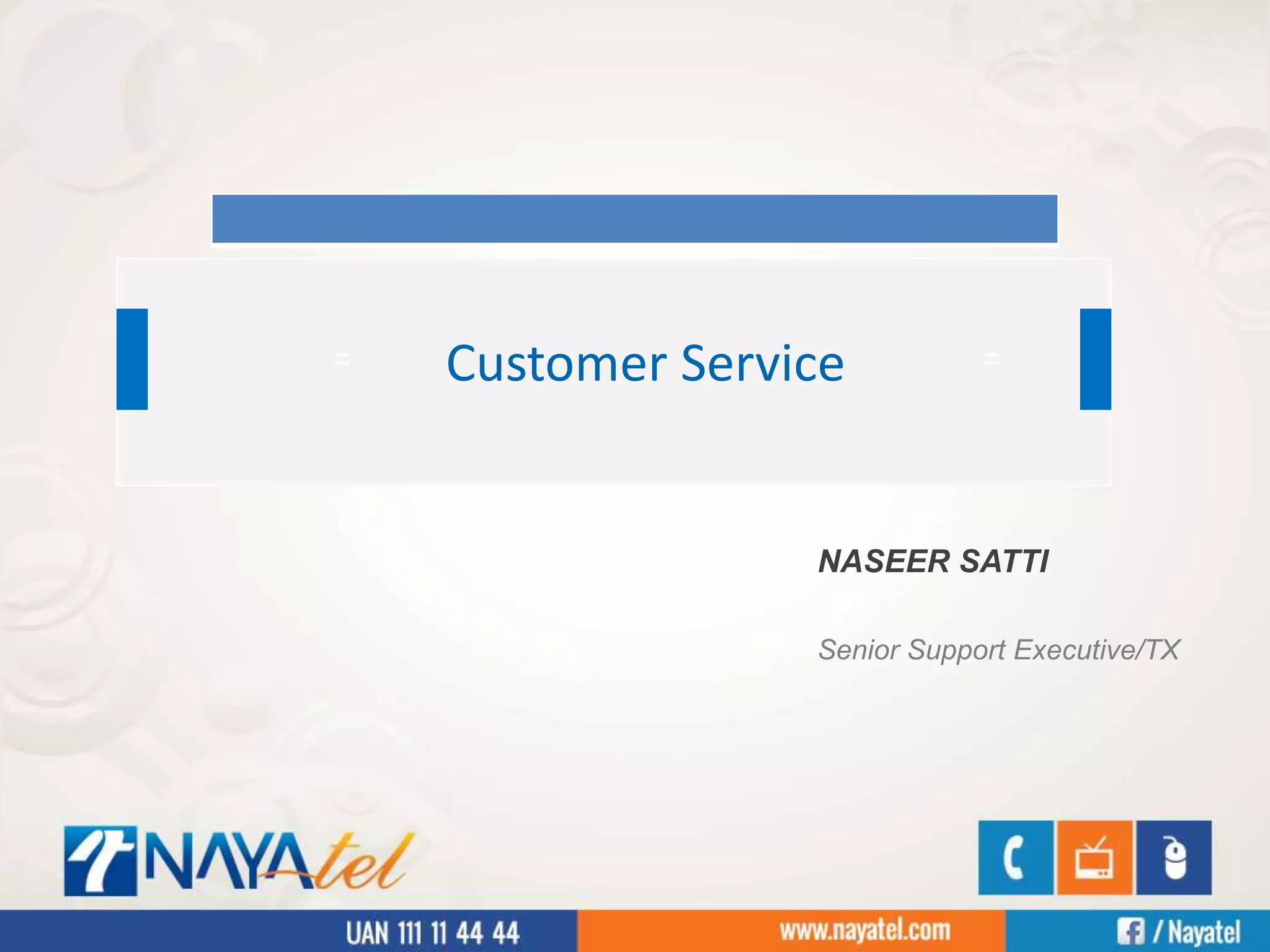 Customer Service

NASEER SATTI

Senior Support Executive/TX

NAYAtel

UAN 111 11 44 44

www.nayatel.com

/ Nayatel